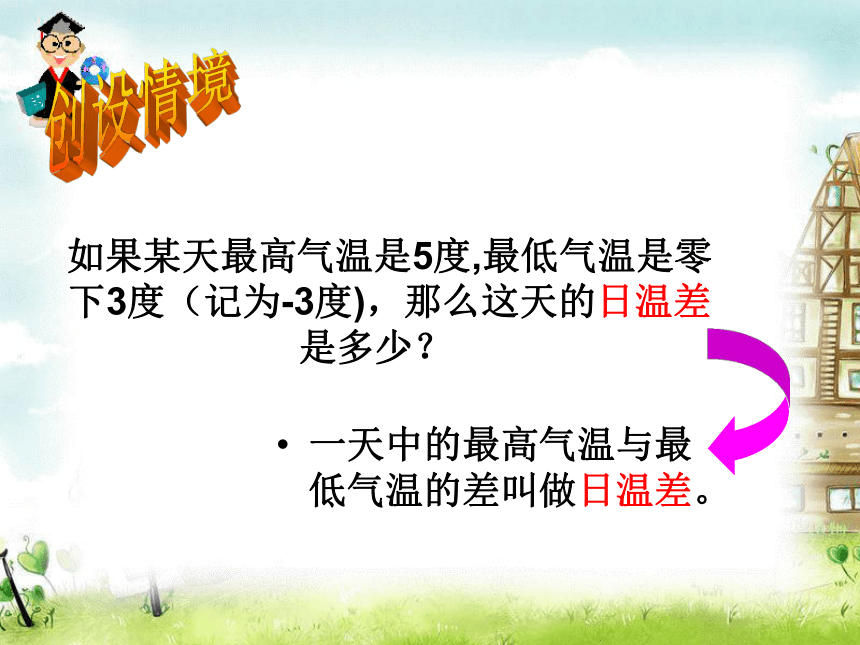 创设情境

如果某天最高气温是5度,最低气温是零下3度（记为-3度)，那么这天的日温差是多少？

• 一天中的最高气温与最低气温的差叫做日温差。